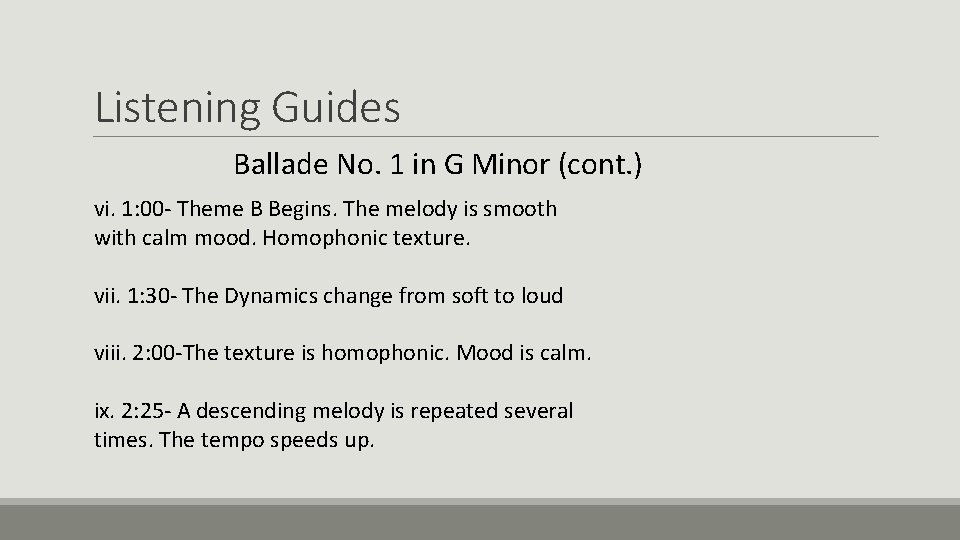 Listening Guides

Ballade No. 1 in G Minor (cont.)

vi. 1:00- Theme B Begins. The melody is smooth with calm mood. Homophonic texture.

vii. 1:30- The Dynamics change from soft to loud

viii. 2:00-The texture is homophonic. Mood is calm.

ix. 2:25- A descending melody is repeated several times. The tempo speeds up.